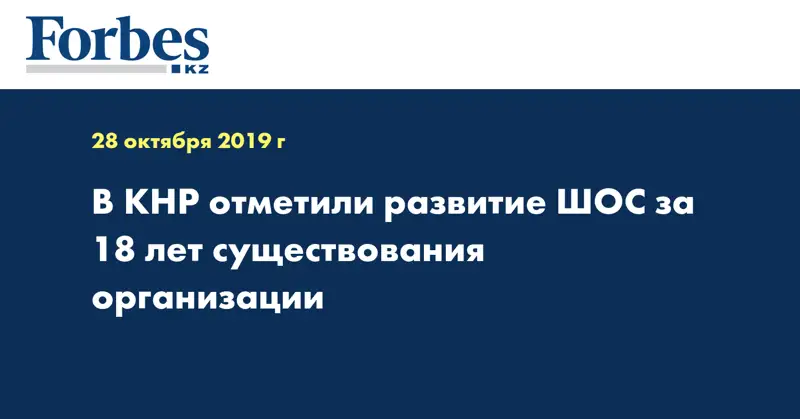 Forbes
KZ

28 октября 2019 г

В КНР отметили развитие ШОС за 18 лет существования организации